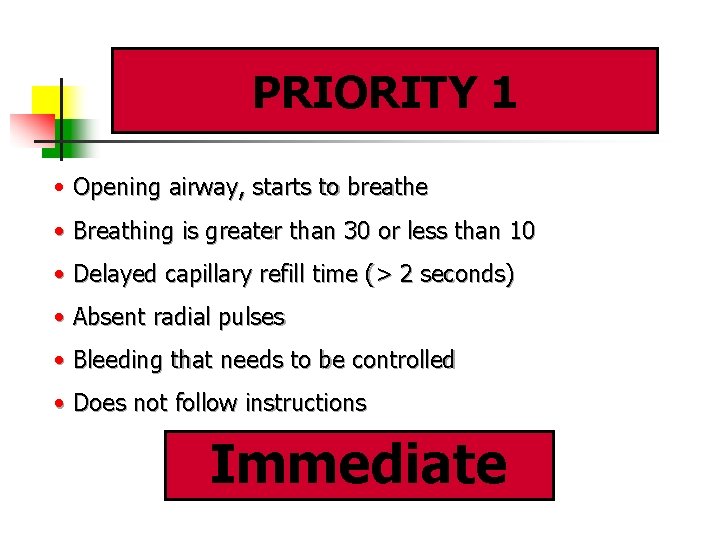 PRIORITY 1

• Opening airway, starts to breathe
• Breathing is greater than 30 or less than 10
• Delayed capillary refill time (> 2 seconds)
• Absent radial pulses
• Bleeding that needs to be controlled
• Does not follow instructions

Immediate